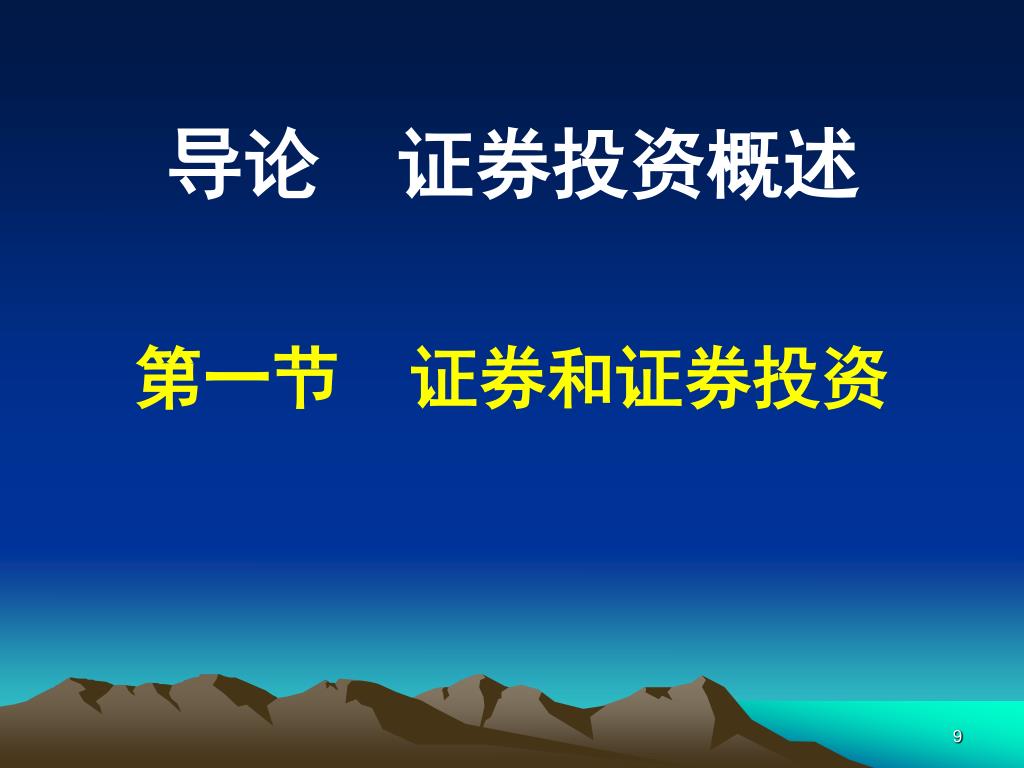 导论　证券投资概述

第一节　证券和证券投资

9